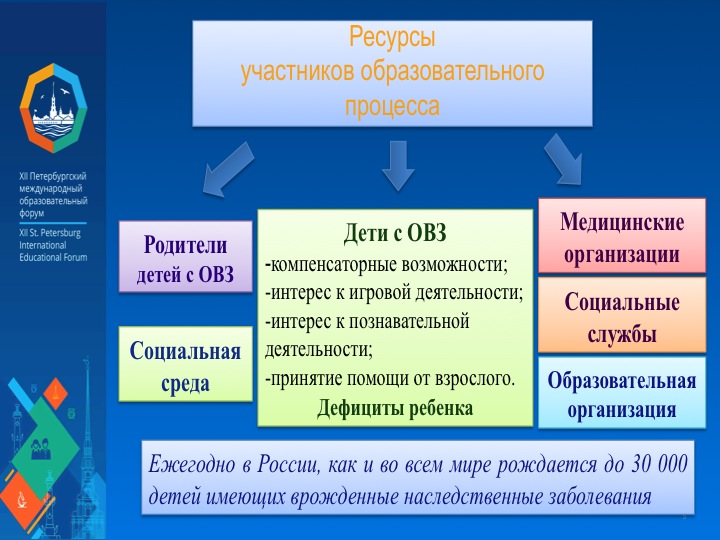 XII Петербургский международный образовательный форум
XII St. Petersburg International Educational Forum

Ресурсы участников образовательного процесса

Родители детей с ОВЗ

Социальная среда

Дети с ОВЗ
-компенсаторные возможности;
-интерес к игровой деятельности;
-интерес к познавательной деятельности;
-принятие помощи от взрослого.
Дефициты ребенка

Медицинские организации

Социальные службы

Образовательная организация

Ежегодно в России, как и во всем мире рождается до 30 000 детей имеющих врожденные наследственные заболевания